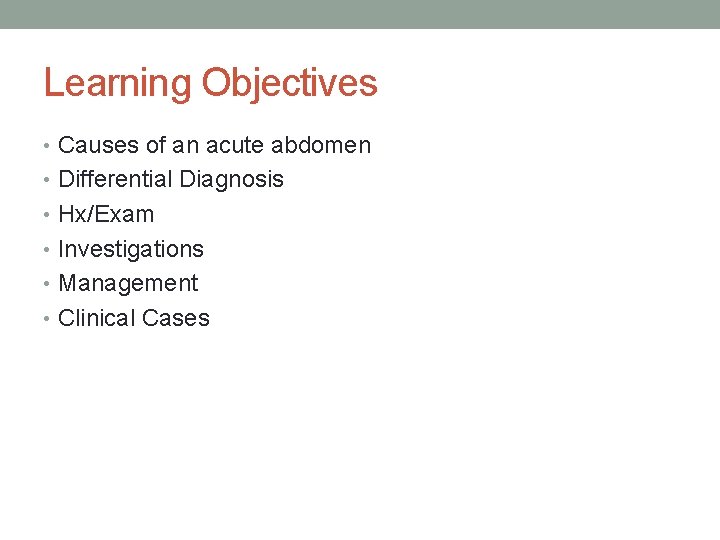 Learning Objectives

• Causes of an acute abdomen
• Differential Diagnosis
• Hx/Exam
• Investigations
• Management
• Clinical Cases